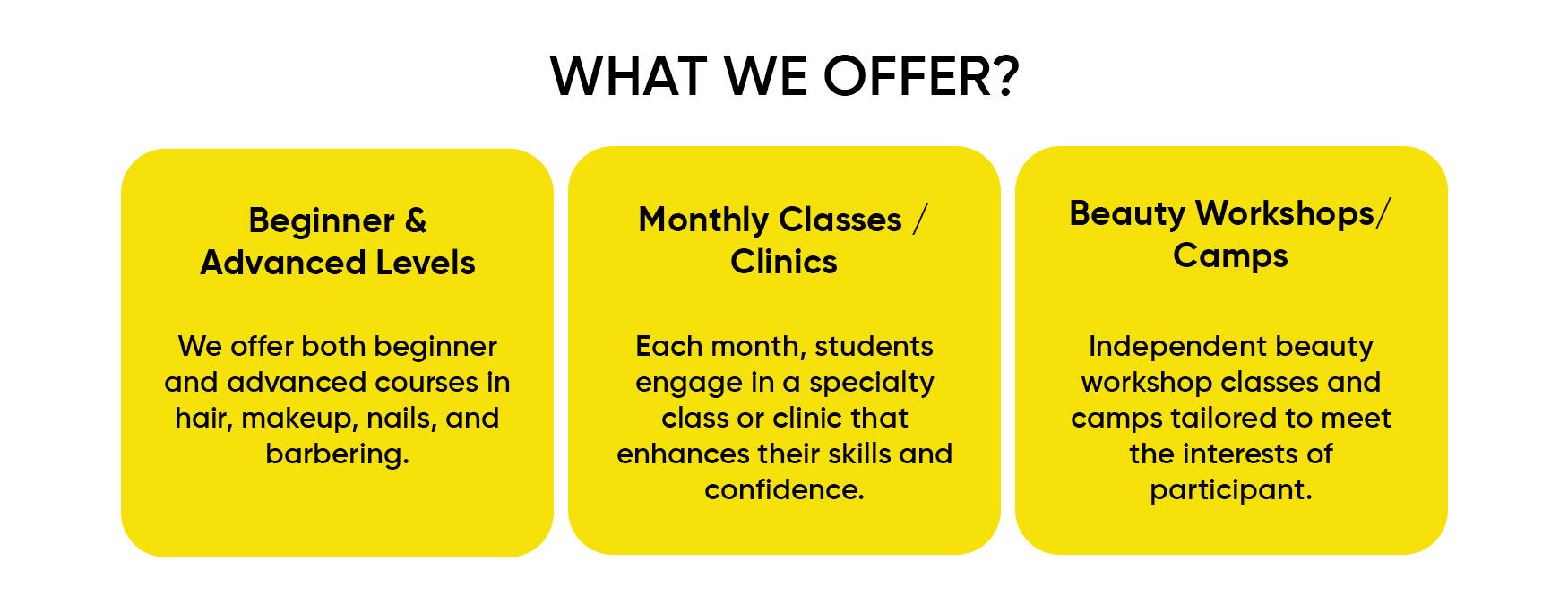 WHAT WE OFFER?

Beginner & Advanced Levels

We offer both beginner and advanced courses in hair, makeup, nails, and barbering.

Monthly Classes / Clinics

Each month, students engage in a specialty class or clinic that enhances their skills and confidence.

Beauty Workshops/ Camps

Independent beauty workshop classes and camps tailored to meet the interests of participant.